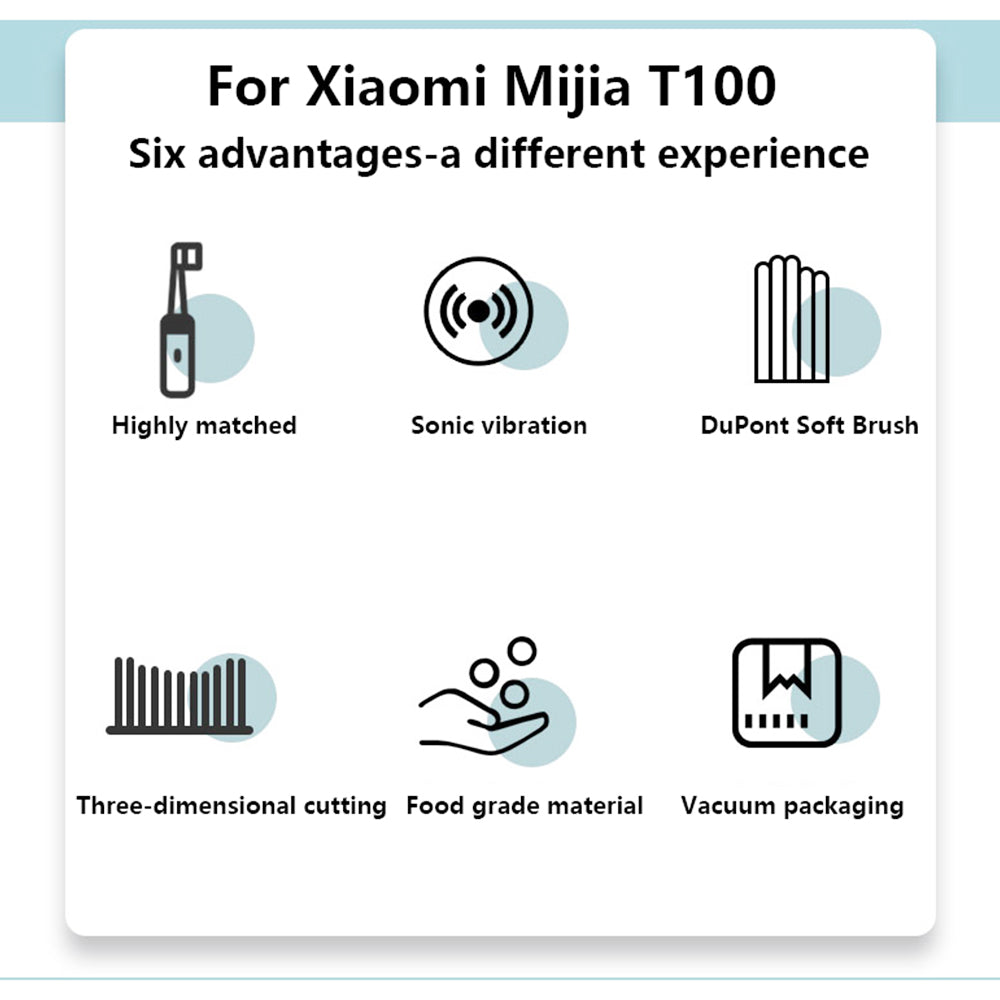 For Xiaomi Mijia T100
Six advantages-a different experience

Highly matched

Sonic vibration

DuPont Soft Brush

Three-dimensional cutting

Food grade material

Vacuum packaging